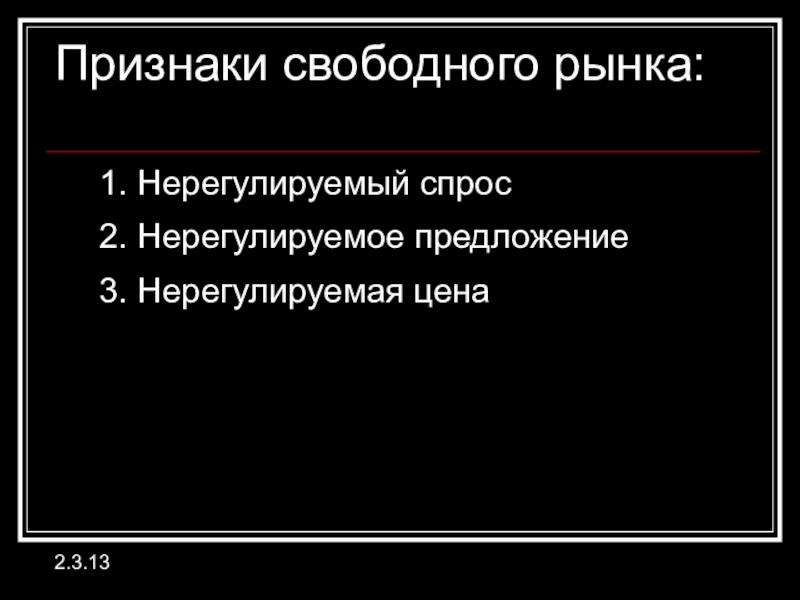 Признаки свободного рынка:

1. Нерегулируемый спрос
2. Нерегулируемое предложение
3. Нерегулируемая цена

2.3.13